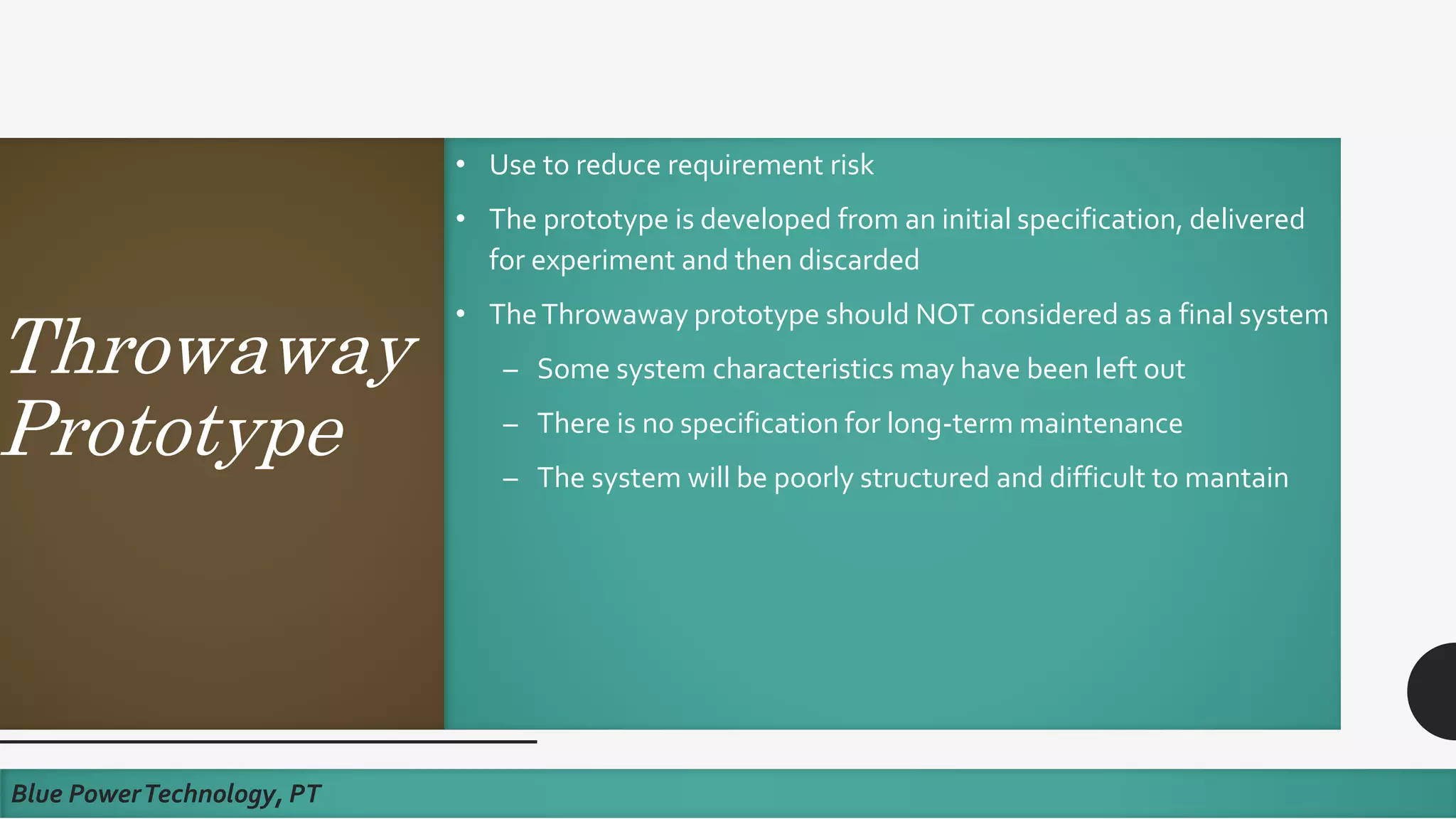 Throwaway Prototype

• Use to reduce requirement risk
• The prototype is developed from an initial specification, delivered for experiment and then discarded
• The Throwaway prototype should NOT considered as a final system
– Some system characteristics may have been left out
– There is no specification for long-term maintenance
– The system will be poorly structured and difficult to mantain

Blue Power Technology, PT